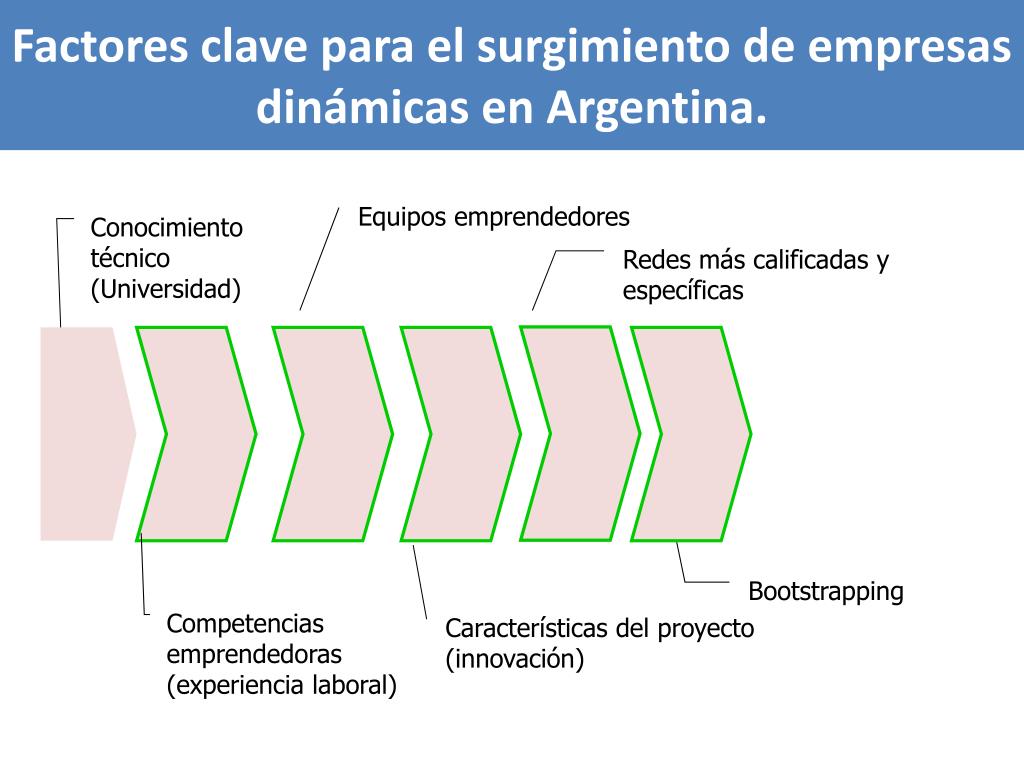 Factores clave para el surgimiento de empresas dinámicas en Argentina.

Conocimiento técnico (Universidad)

Equipos emprendedores

Redes más calificadas y específicas

Competencias emprendedoras (experiencia laboral)

Características del proyecto (innovación)

Bootstrapping